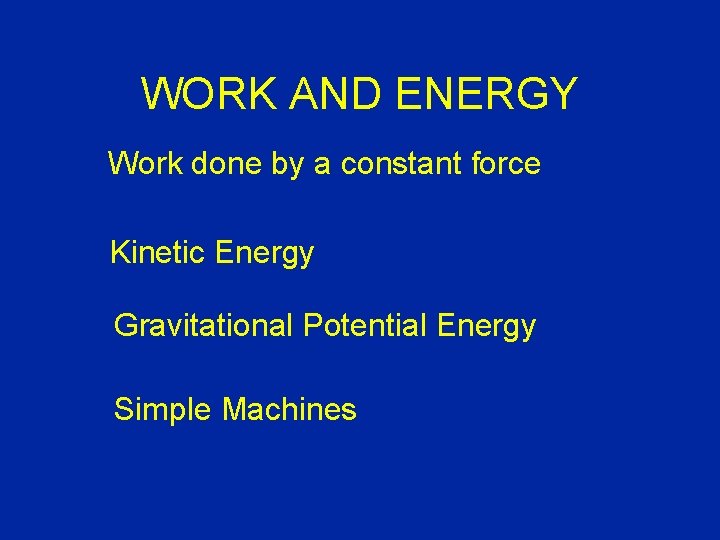 WORK AND ENERGY

Work done by a constant force

Kinetic Energy

Gravitational Potential Energy

Simple Machines